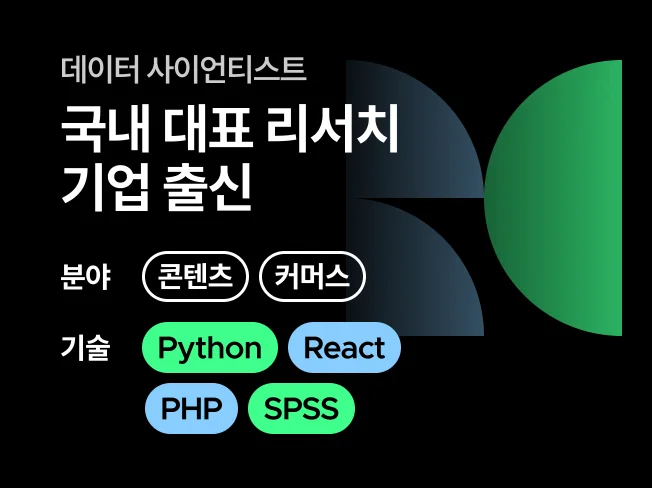 데이터 사이언티스트

국내 대표 리서치 기업 출신

분야 콘텐츠 커머스

기술 Python React PHP SPSS